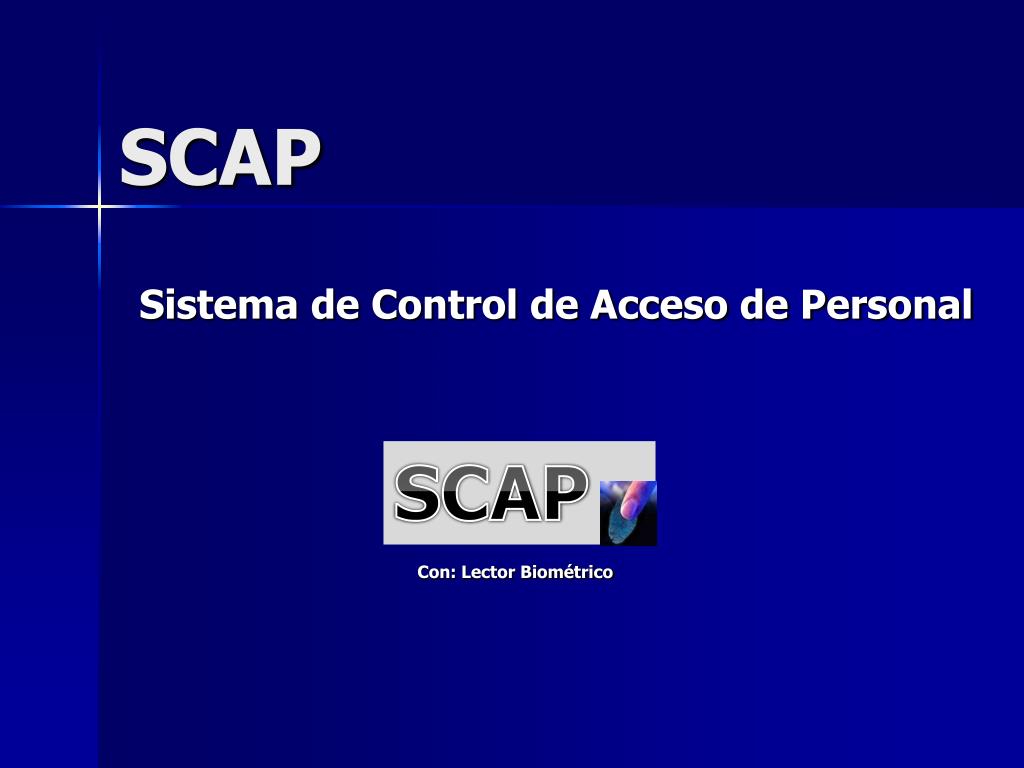 SCAP

Sistema de Control de Acceso de Personal

SCAP

Con: Lector Biométrico